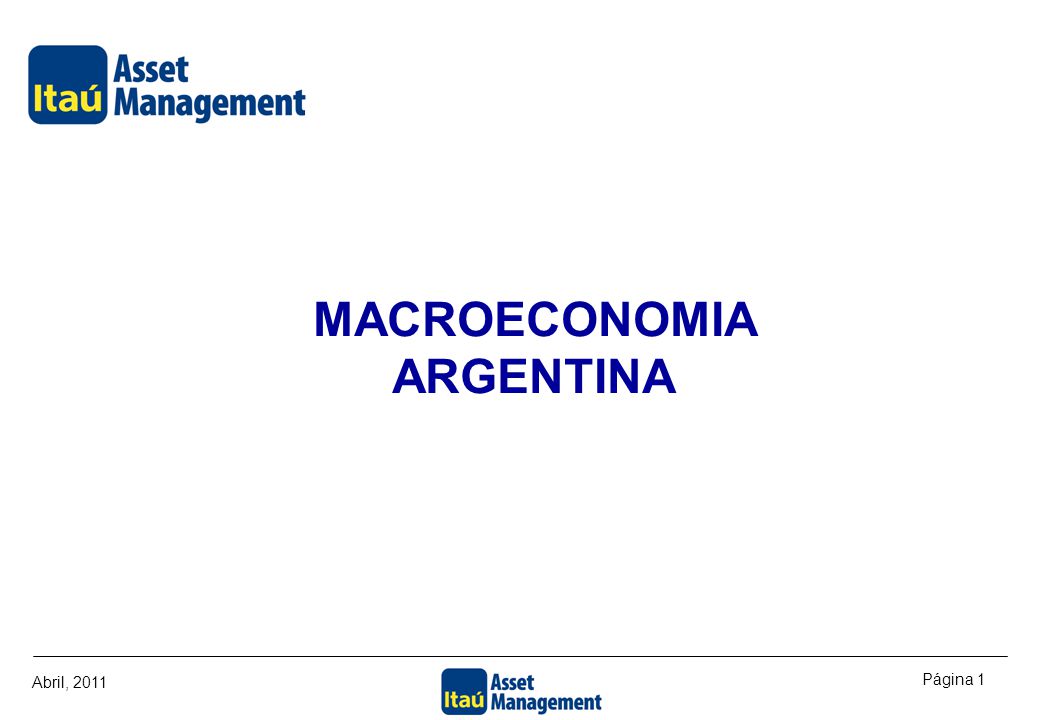 Itaú Asset Management

MACROECONOMIA ARGENTINA

Abril, 2011

Itaú Asset Management

Página 1